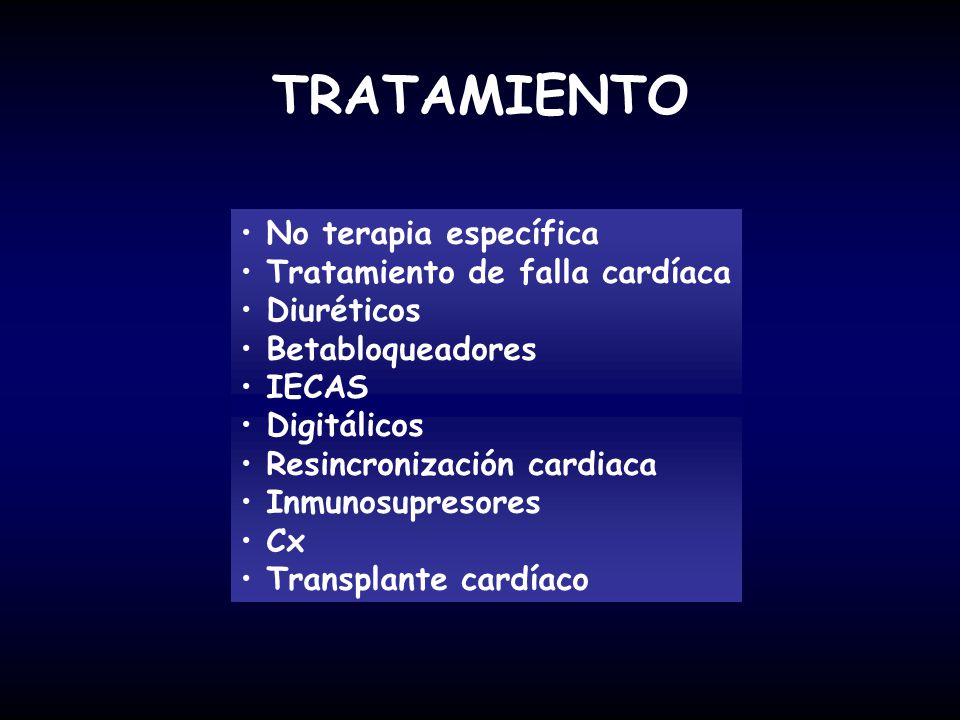 TRATAMIENTO

• No terapia específica
• Tratamiento de falla cardíaca
• Diuréticos
• Betabloqueadores
• IECAS
• Digitálicos
• Resincronización cardiaca
• Inmunosupresores
• Cx
• Transplante cardíaco